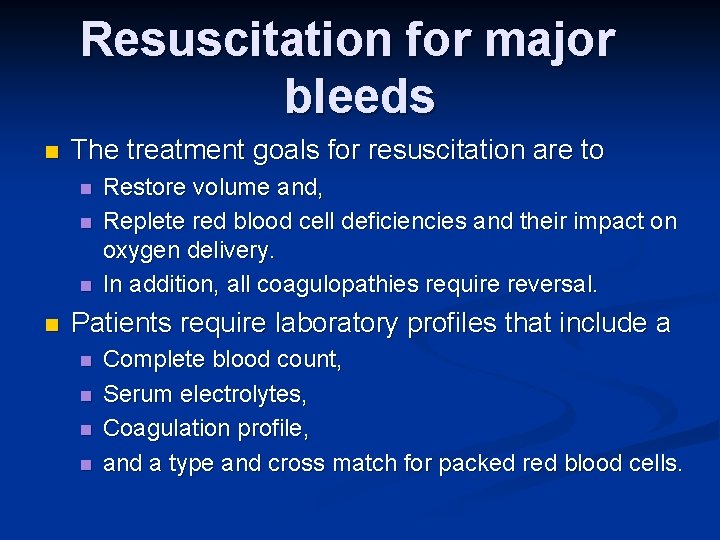 Resuscitation for major bleeds

- The treatment goals for resuscitation are to
  - Restore volume and,
  - Replete red blood cell deficiencies and their impact on oxygen delivery.
  - In addition, all coagulopathies require reversal.
- Patients require laboratory profiles that include a
  - Complete blood count,
  - Serum electrolytes,
  - Coagulation profile,
  - and a type and cross match for packed red blood cells.